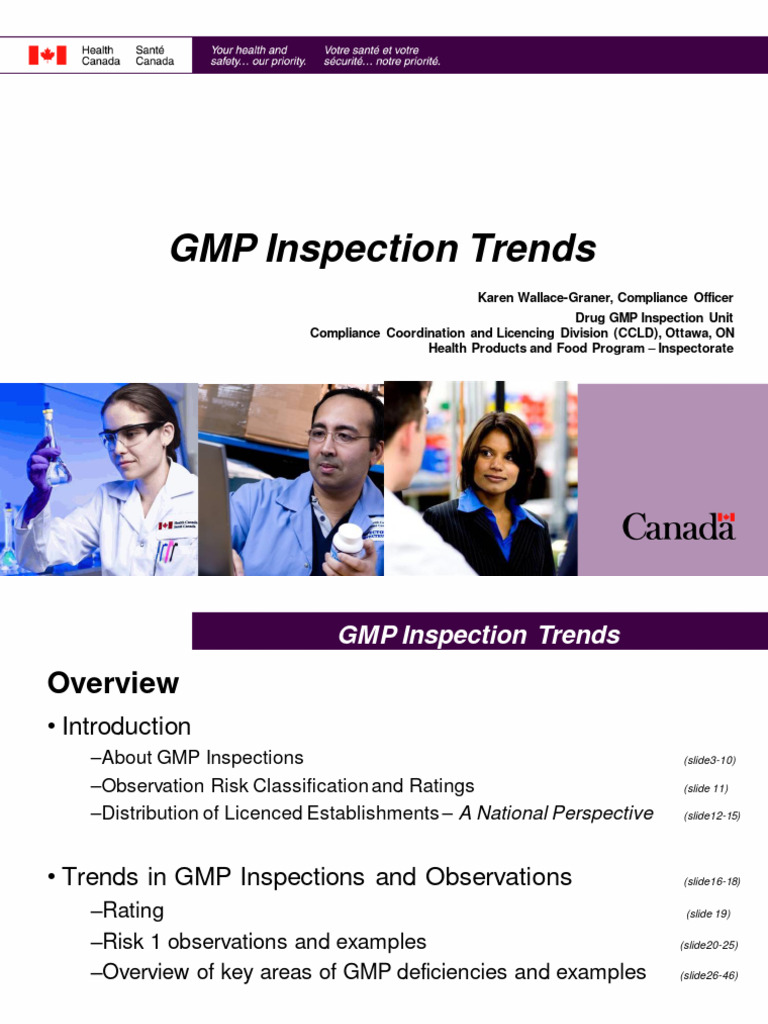 Health Canada Santé Canada

Your health and safety… our priority. Votre santé et votre sécurité… notre priorité.

GMP Inspection Trends

Karen Wallace-Graner, Compliance Officer
Drug GMP Inspection Unit
Compliance Coordination and Licencing Division (CCLD), Ottawa, ON
Health Products and Food Program – Inspectorate

Canada

GMP Inspection Trends

Overview

• Introduction
–About GMP Inspections (slide3-10)
–Observation Risk Classification and Ratings (slide 11)
–Distribution of Licenced Establishments – A National Perspective (slide12-15)

• Trends in GMP Inspections and Observations (slide16-18)
–Rating (slide 19)
–Risk 1 observations and examples (slide20-25)
–Overview of key areas of GMP deficiencies and examples (slide26-46)